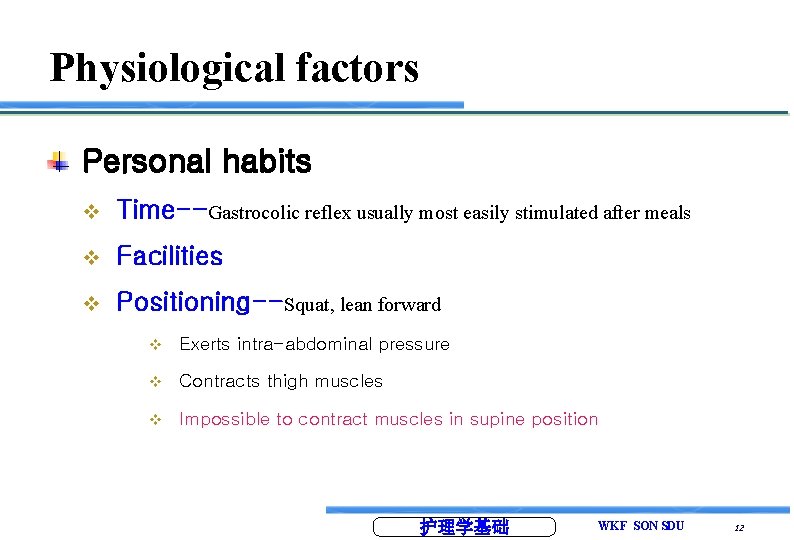 Physiological factors

Personal habits

Time--Gastrocolic reflex usually most easily stimulated after meals

Facilities

Positioning--Squat, lean forward

Exerts intra-abdominal pressure

Contracts thigh muscles

Impossible to contract muscles in supine position

护理学基础

WKF SON SDU

12